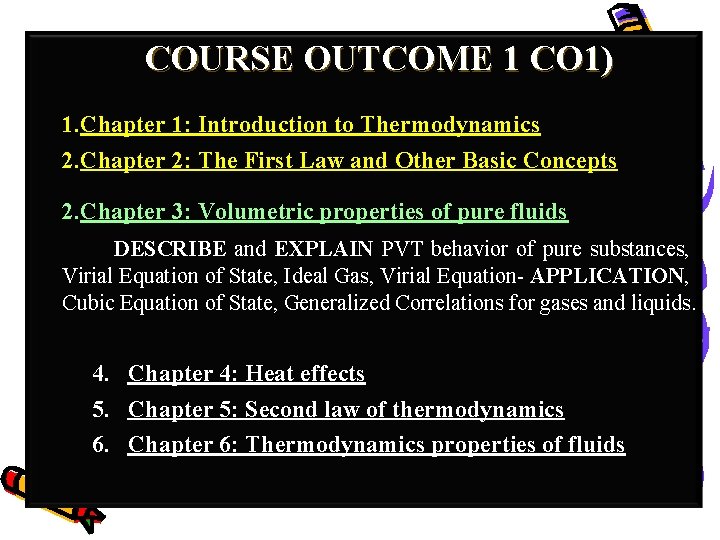 COURSE OUTCOME 1 CO1)

1.Chapter 1: Introduction to Thermodynamics

2.Chapter 2: The First Law and Other Basic Concepts

2.Chapter 3: Volumetric properties of pure fluids

DESCRIBE and EXPLAIN PVT behavior of pure substances, Virial Equation of State, Ideal Gas, Virial Equation- APPLICATION, Cubic Equation of State, Generalized Correlations for gases and liquids.

4. Chapter 4: Heat effects
5. Chapter 5: Second law of thermodynamics
6. Chapter 6: Thermodynamics properties of fluids